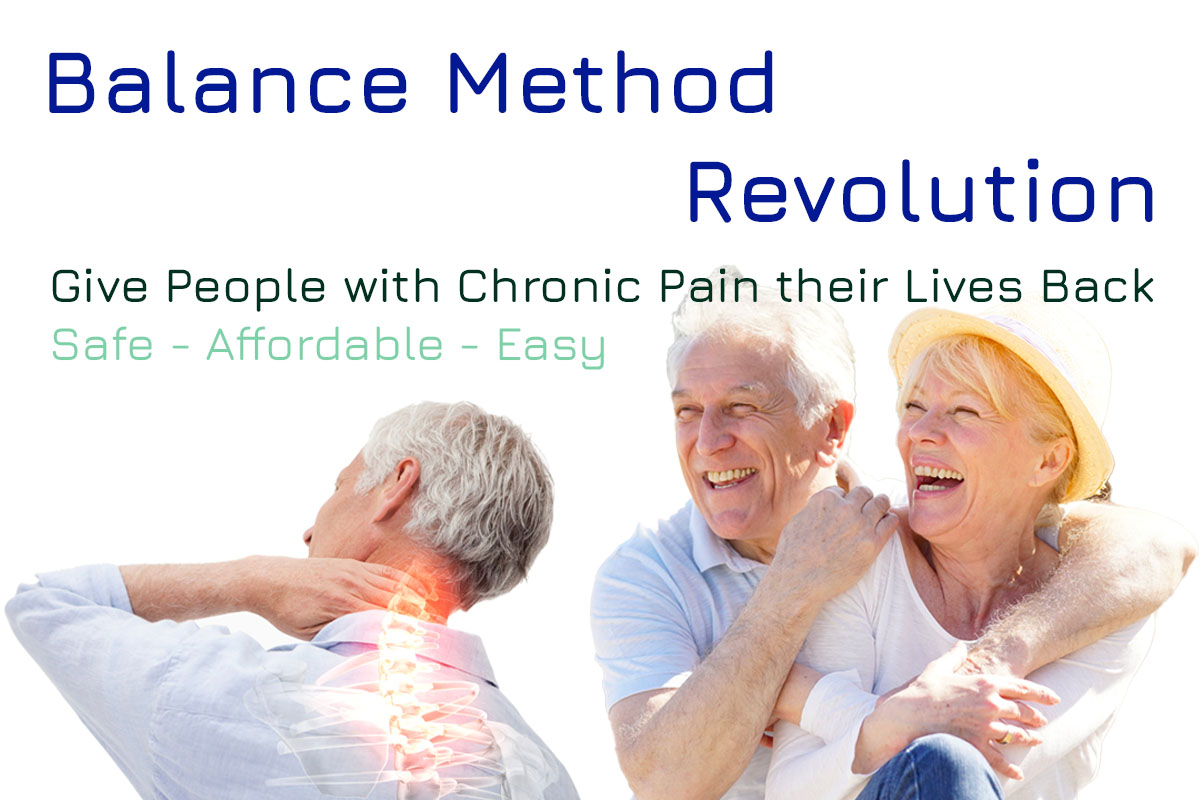 Balance Method
Revolution

Give People with Chronic Pain their Lives Back
Safe - Affordable - Easy